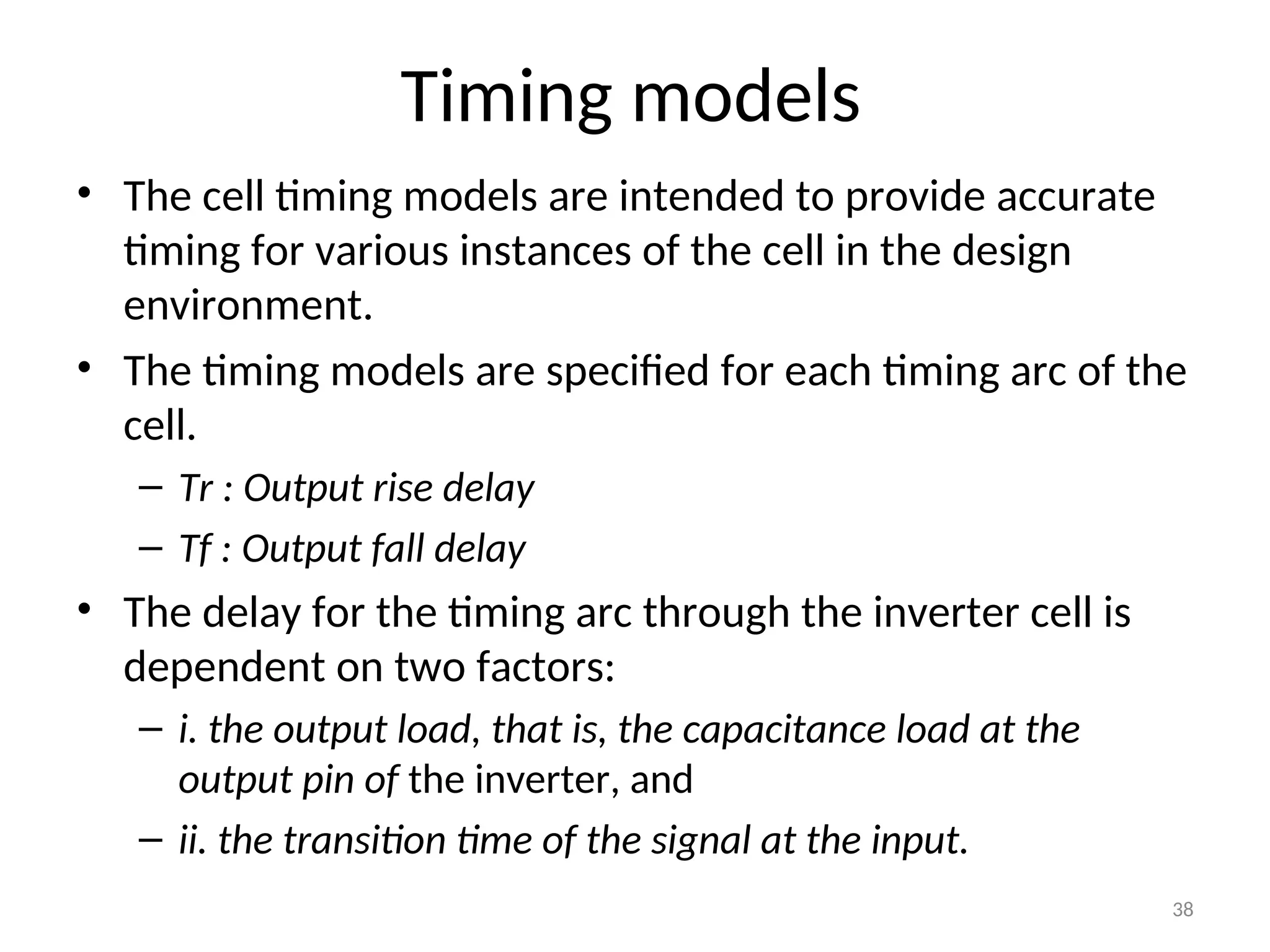 Timing models

• The cell timing models are intended to provide accurate timing for various instances of the cell in the design environment.

• The timing models are specified for each timing arc of the cell.

– Tr : Output rise delay

– Tf : Output fall delay

• The delay for the timing arc through the inverter cell is dependent on two factors:

– i. the output load, that is, the capacitance load at the output pin of the inverter, and

– ii. the transition time of the signal at the input.

38